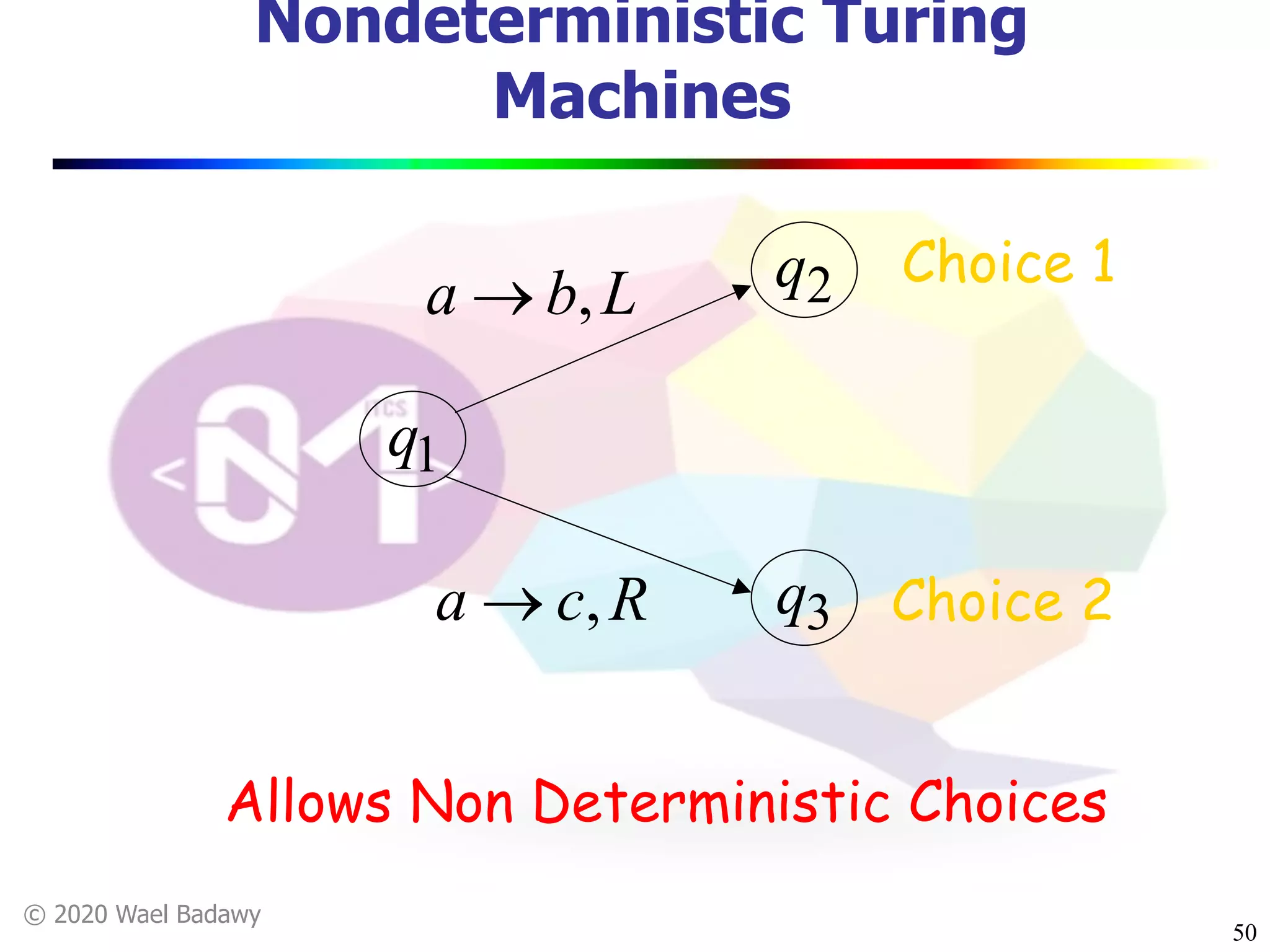 Nondeterministic Turing Machines

$a \rightarrow b, L$

$q_2$

Choice 1

$q_1$

$a \rightarrow c, R$

$q_3$

Choice 2

Allows Non Deterministic Choices

© 2020 Wael Badawy

50